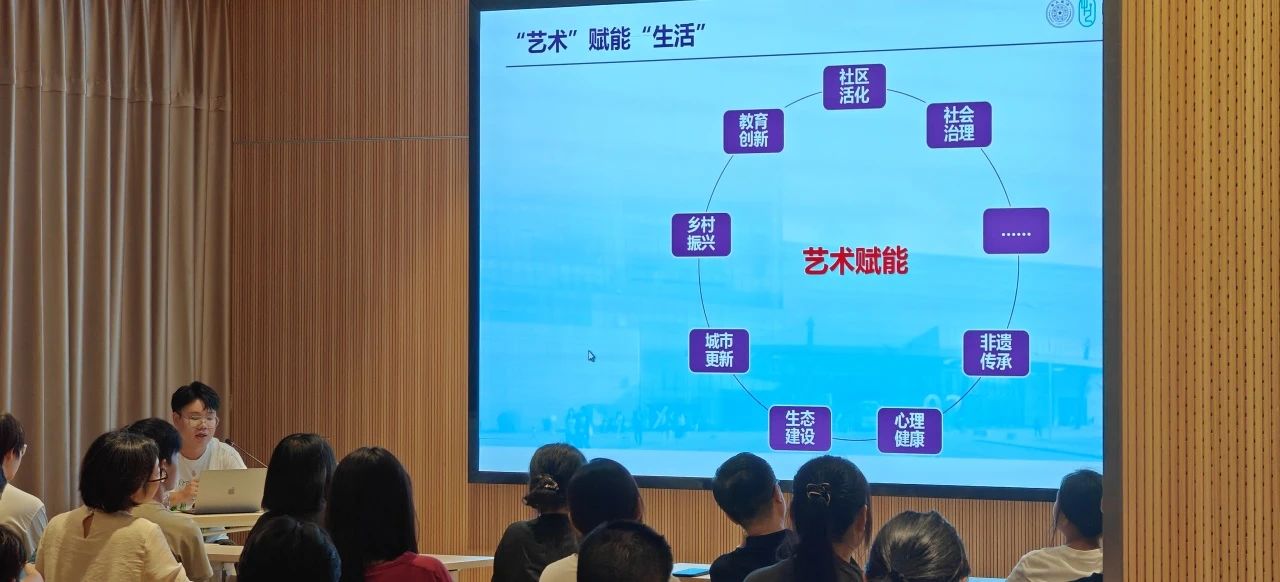 “艺术”赋能“生活”

社区活化

社会治理

……

非遗传承

心理健康

生态建设

城市更新

乡村振兴

教育创新

艺术赋能